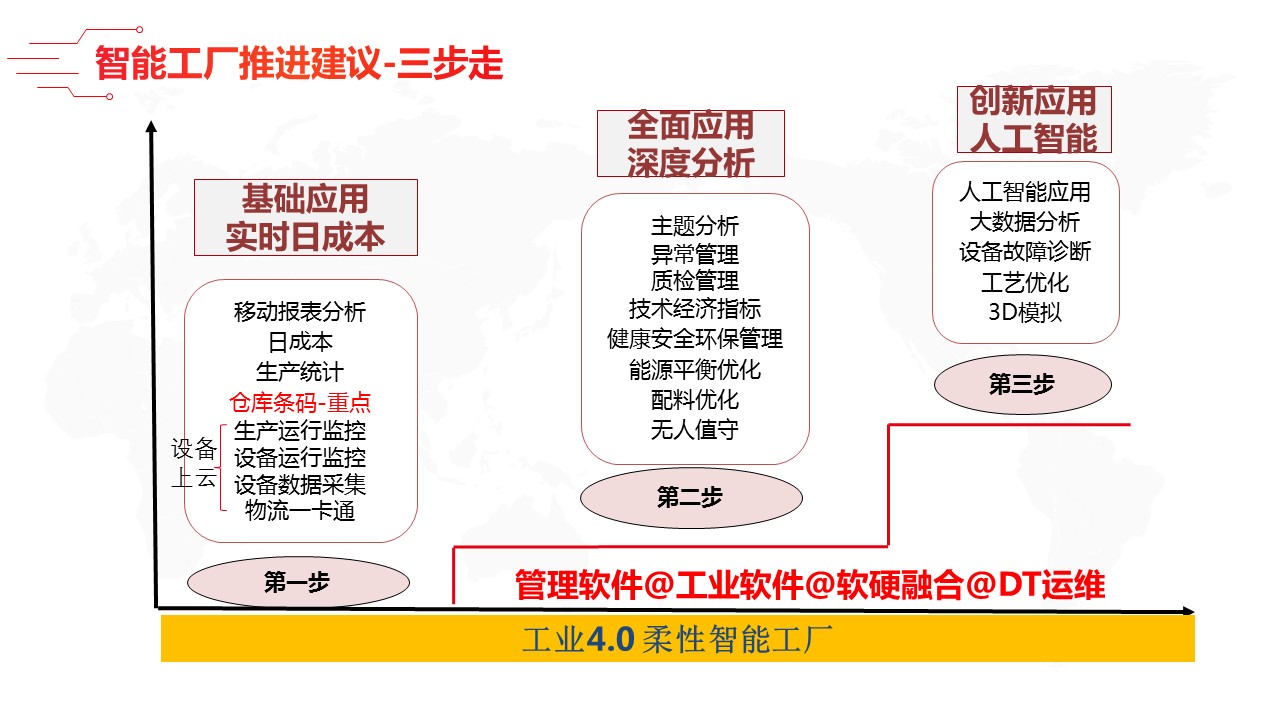 智能工厂推进建议-三步走

基础应用
实时日成本

移动报表分析
日成本
生产统计
仓库条码-重点
设备上云
生产运行监控
设备运行监控
设备数据采集
物流一卡通

第一步

全面应用
深度分析

主题分析
异常管理
质检管理
技术经济指标
健康安全环保管理
能源平衡优化
配料优化
无人值守

第二步

创新应用
人工智能

人工智能应用
大数据分析
设备故障诊断
工艺优化
3D模拟

第三步

管理软件@工业软件@软硬融合@DT运维

工业4.0 柔性智能工厂